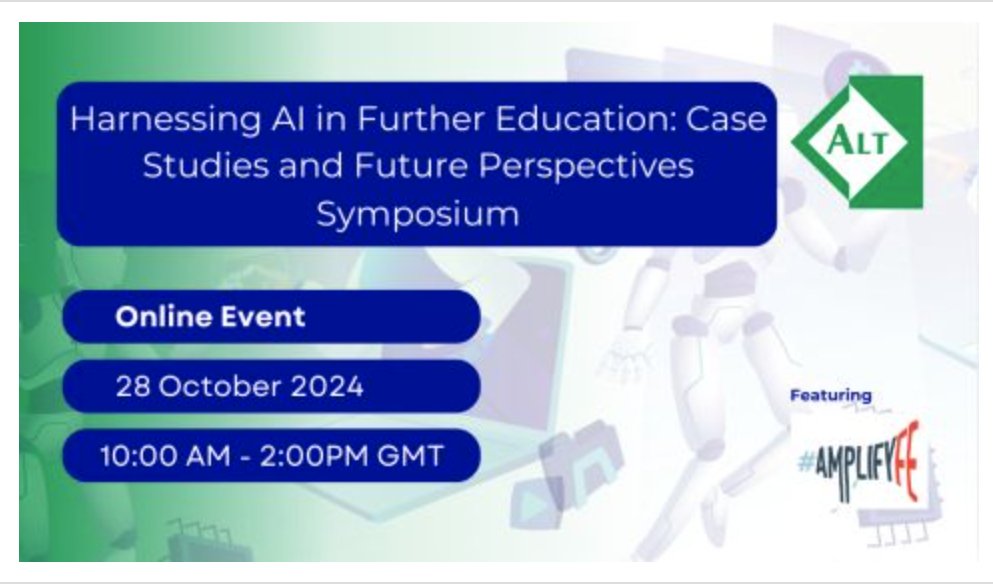 Harnessing AI in Further Education: Case Studies and Future Perspectives Symposium

ALT

Online Event

28 October 2024

10:00 AM - 2:00PM GMT

Featuring

#AMPLIFYFE